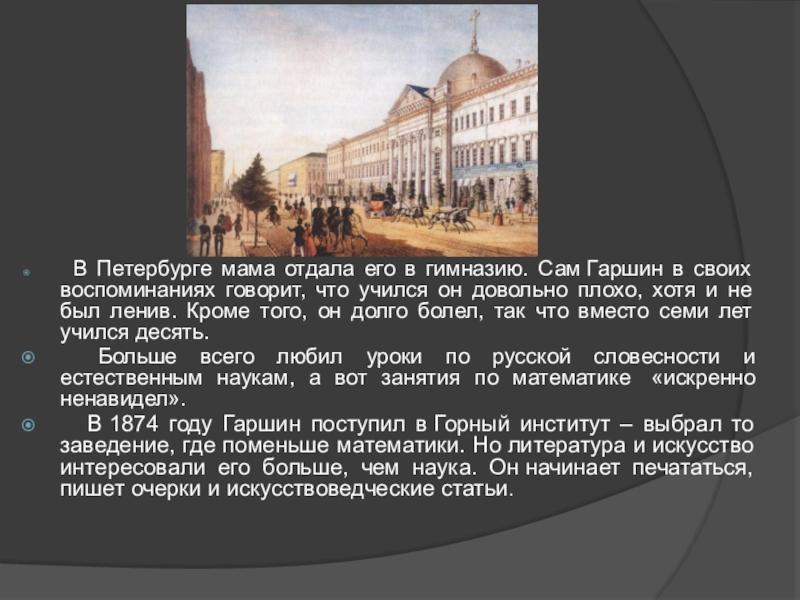 В Петербурге мама отдала его в гимназию. Сам Гаршин в своих воспоминаниях говорит, что учился он довольно плохо, хотя и не был ленив. Кроме того, он долго болел, так что вместо семи лет учился десять.

Больше всего любил уроки по русской словесности и естественным наукам, а вот занятия по математике «искренно ненавидел».

В 1874 году Гаршин поступил в Горный институт – выбрал то заведение, где поменьше математики. Но литература и искусство интересовали его больше, чем наука. Он начинает печататься, пишет очерки и искусствоведческие статьи.